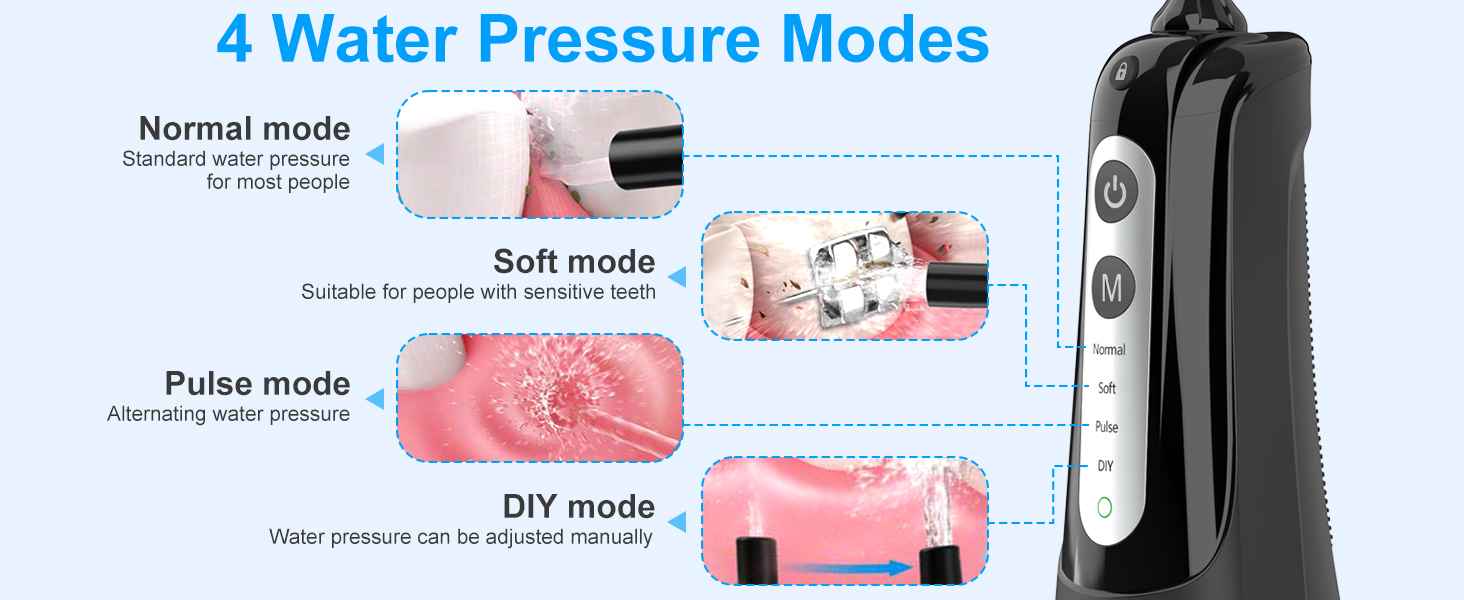 4 Water Pressure Modes

Normal mode
Standard water pressure for most people

Soft mode
Suitable for people with sensitive teeth

Pulse mode
Alternating water pressure

DIY mode
Water pressure can be adjusted manually

M

Normal

Soft

Pulse

DIY